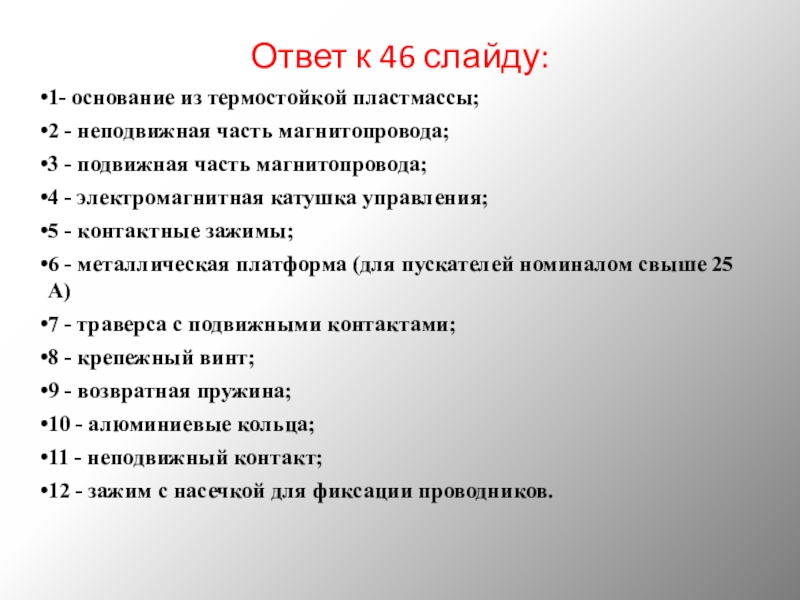 Ответ к 46 слайду:

•1- основание из термостойкой пластмассы;

•2 - неподвижная часть магнитопровода;

•3 - подвижная часть магнитопровода;

•4 - электромагнитная катушка управления;

•5 - контактные зажимы;

•6 - металлическая платформа (для пускателей номиналом свыше 25 А)

•7 - траверса с подвижными контактами;

•8 - крепежный винт;

•9 - возвратная пружина;

•10 - алюминиевые кольца;

•11 - неподвижный контакт;

•12 - зажим с насечкой для фиксации проводников.